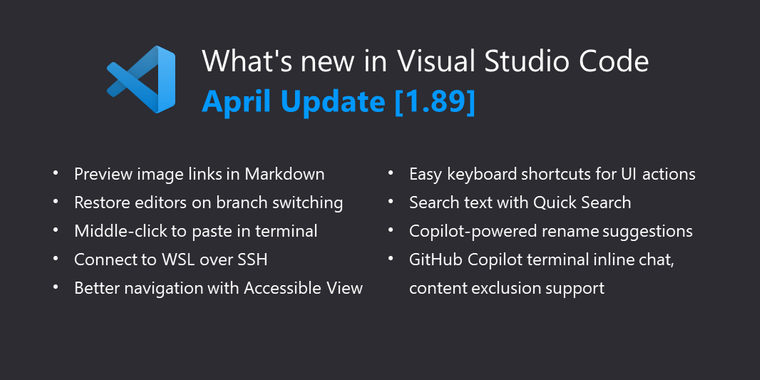 What's new in Visual Studio Code
April Update [1.89]

• Preview image links in Markdown
• Restore editors on branch switching
• Middle-click to paste in terminal
• Connect to WSL over SSH
• Better navigation with Accessible View

• Easy keyboard shortcuts for UI actions
• Search text with Quick Search
• Copilot-powered rename suggestions
• GitHub Copilot terminal inline chat, content exclusion support